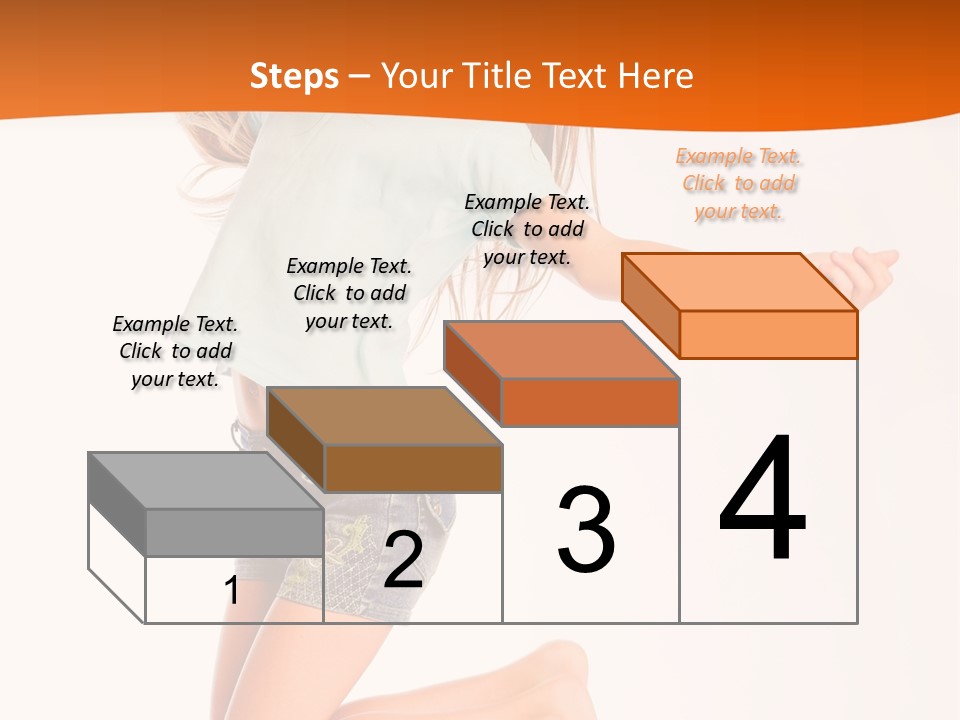 Steps – Your Title Text Here

Example Text. Click to add your text.

Example Text. Click to add your text.

Example Text. Click to add your text.

Example Text. Click to add your text.

1

2

3

4